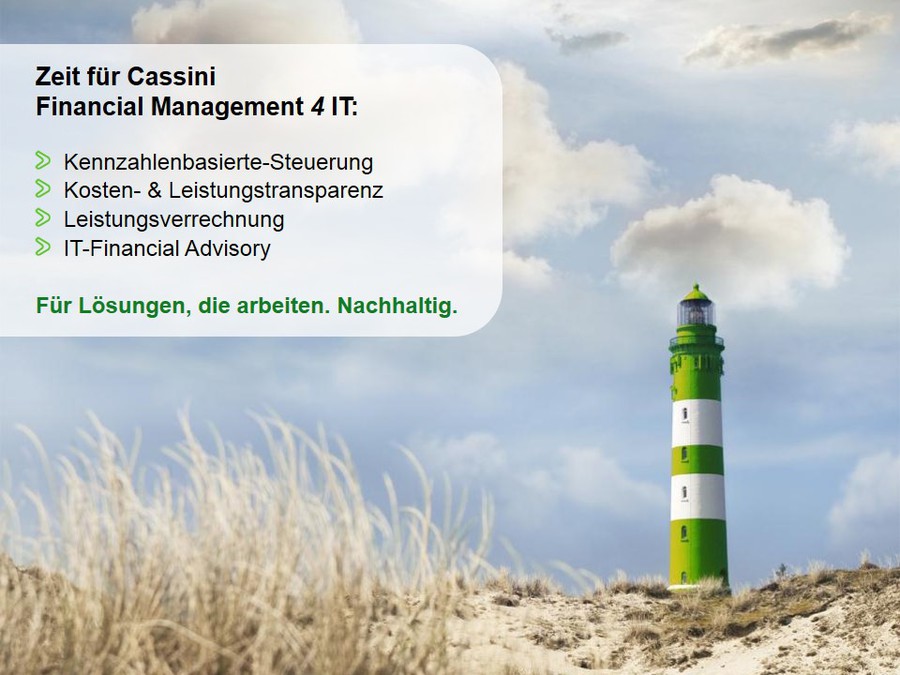 Zeit für Cassini
Financial Management 4 IT:

Kennzahlenbasierte-Steuerung
Kosten- & Leistungstransparenz
Leistungsverrechnung
IT-Financial Advisory

Für Lösungen, die arbeiten. Nachhaltig.